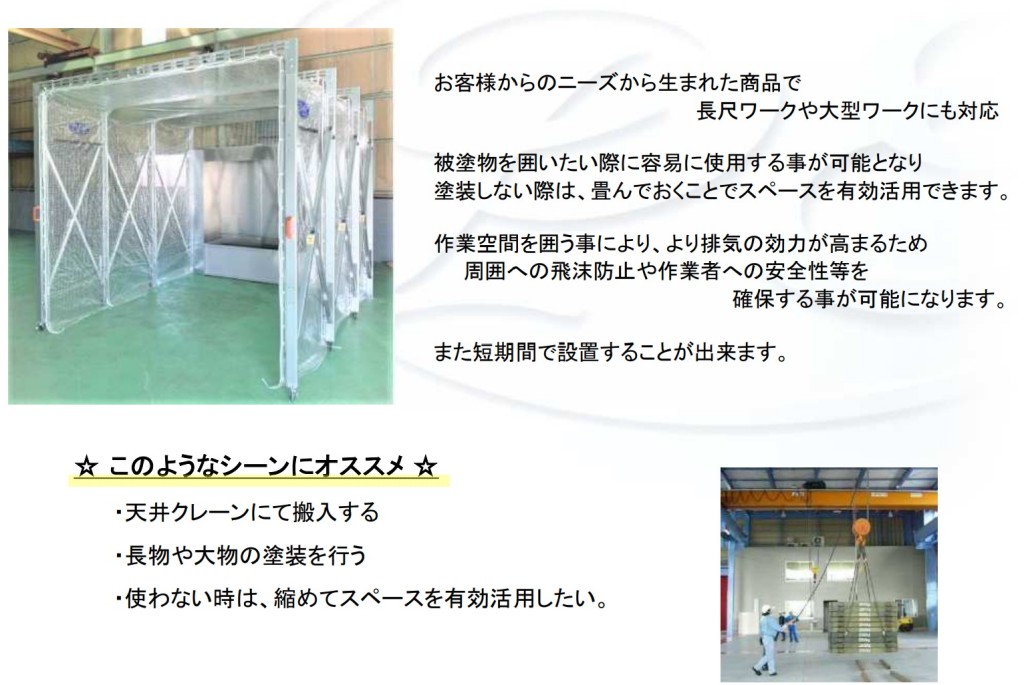 お客様からのニーズから生まれた商品で
長尺ワークや大型ワークにも対応

被塗物を囲いたい際に容易に使用する事が可能となり
塗装しない際は、畳んでおくことでスペースを有効活用できます。

作業空間を囲う事により、より排気の効力が高まるため
周囲への飛沫防止や作業者への安全性等を
確保する事が可能になります。

また短期間で設置することが出来ます。

☆ このようなシーンにオススメ ☆

・天井クレーンにて搬入する

・長物や大物の塗装を行う

・使わない時は、縮めてスペースを有効活用したい。